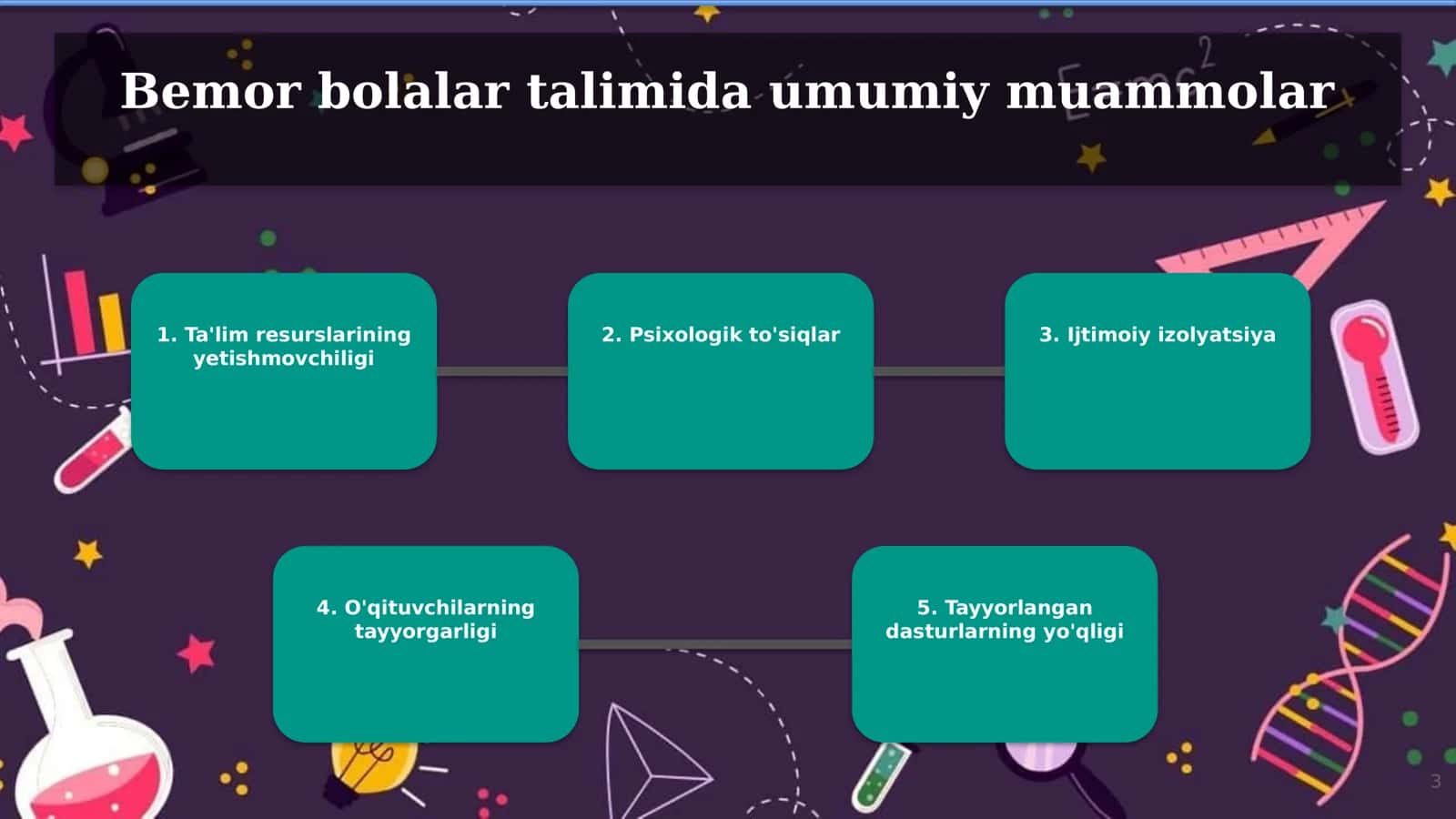 Bemor bolalar talimida umumiy muammolar

1. Ta'lim resurslarining yetishmovchiligi

2. Psixologik to'siqlar

3. Ijtimoiy izolyatsiya

4. O'qituvchilarning tayyorgarligi

5. Tayyorlangan dasturlarning yo'qligi

3